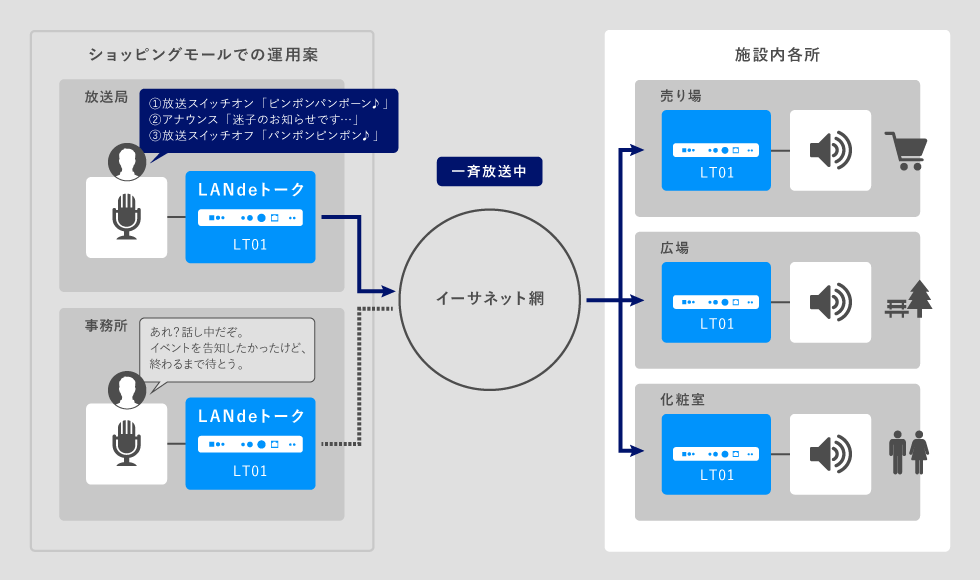 ショッピングモールでの運用案

放送局

①放送スイッチオン「ピンポンパンポーン♪」
②アナウンス「迷子のお知らせです…」
③放送スイッチオフ「パンポンピンポン♪」

LANdeトーク
LT01

事務所

あれ？話し中だぞ。
イベントを告知したかったけど、
終わるまで待とう。

LANdeトーク
LT01

一斉放送中

イーサネット網

施設内各所

売り場
LT01

広場
LT01

化粧室
LT01